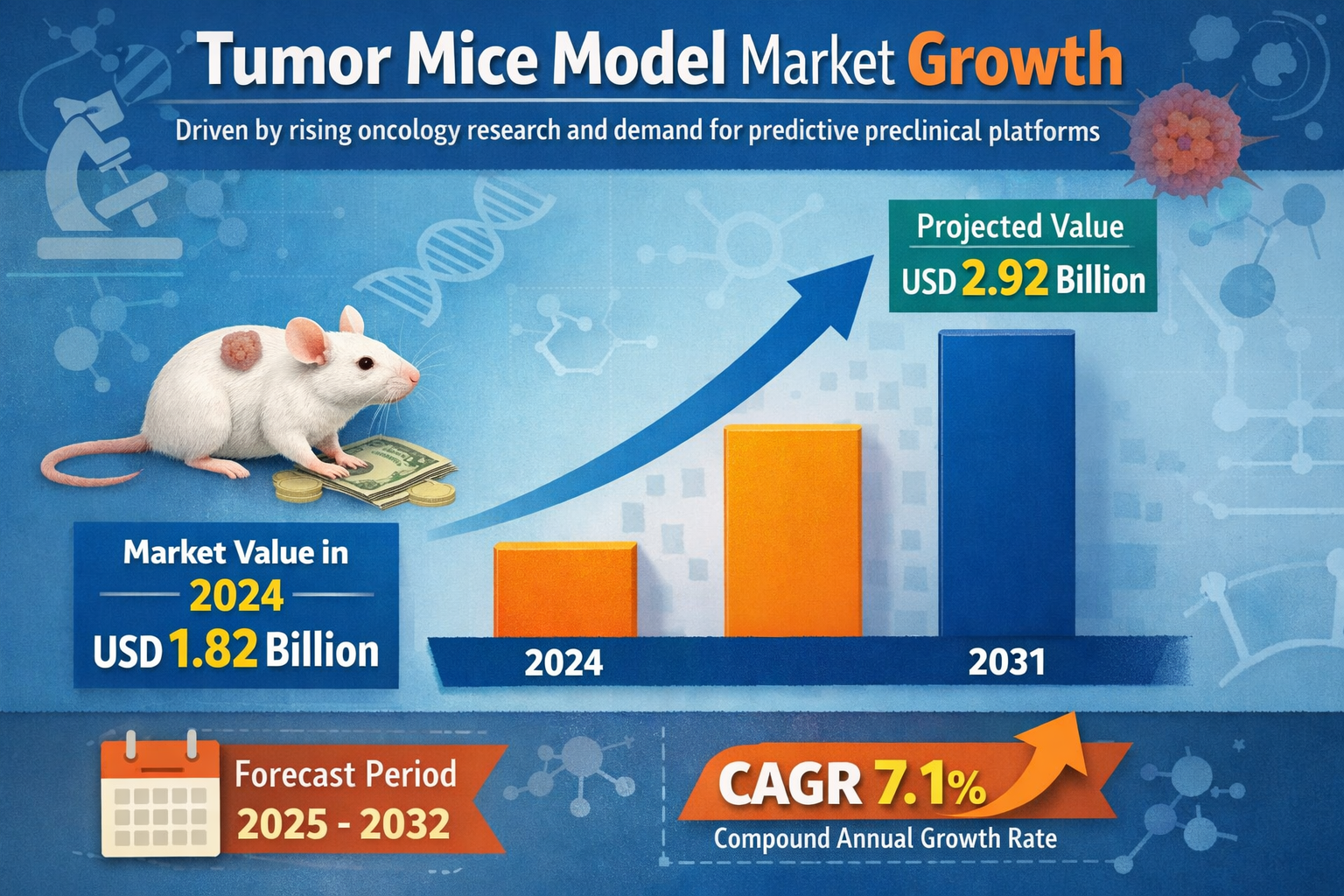 Tumor Mice Model Market Growth

Driven by rising oncology research and demand for predictive preclinical platforms

Projected Value
USD 2.92 Billion

Market Value in
2024
USD 1.82 Billion

2024

2031

Forecast Period
2025 - 2032

CAGR 7.1%
Compound Annual Growth Rate